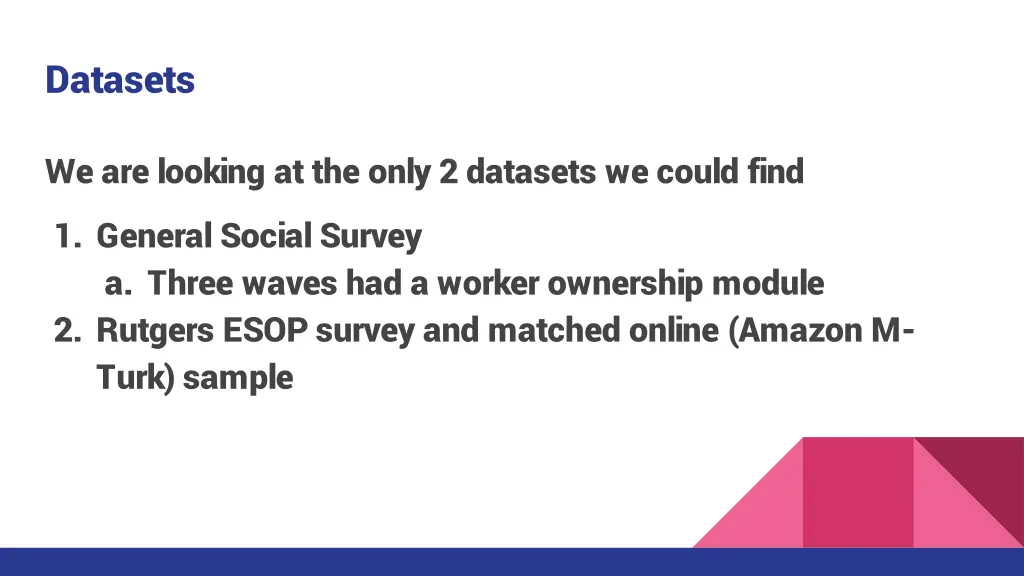 Datasets

We are looking at the only 2 datasets we could find

1. General Social Survey
   a. Three waves had a worker ownership module
2. Rutgers ESOP survey and matched online (Amazon M-Turk) sample